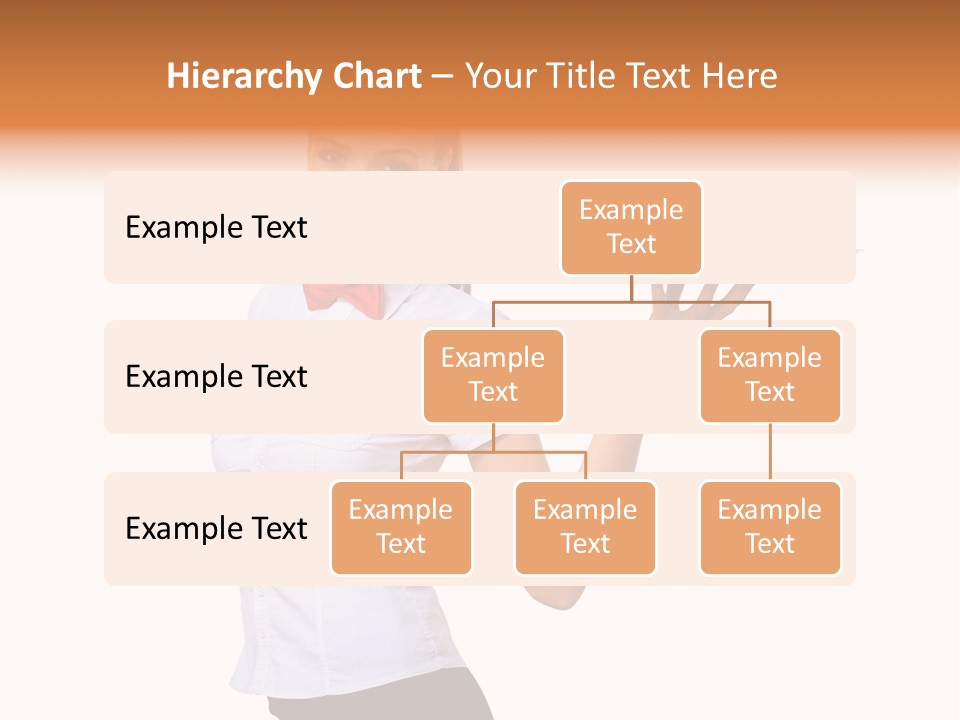 Hierarchy Chart – Your Title Text Here

Example Text

Example Text

Example Text

Example Text

Example Text

Example Text

Example Text

Example Text

Example Text